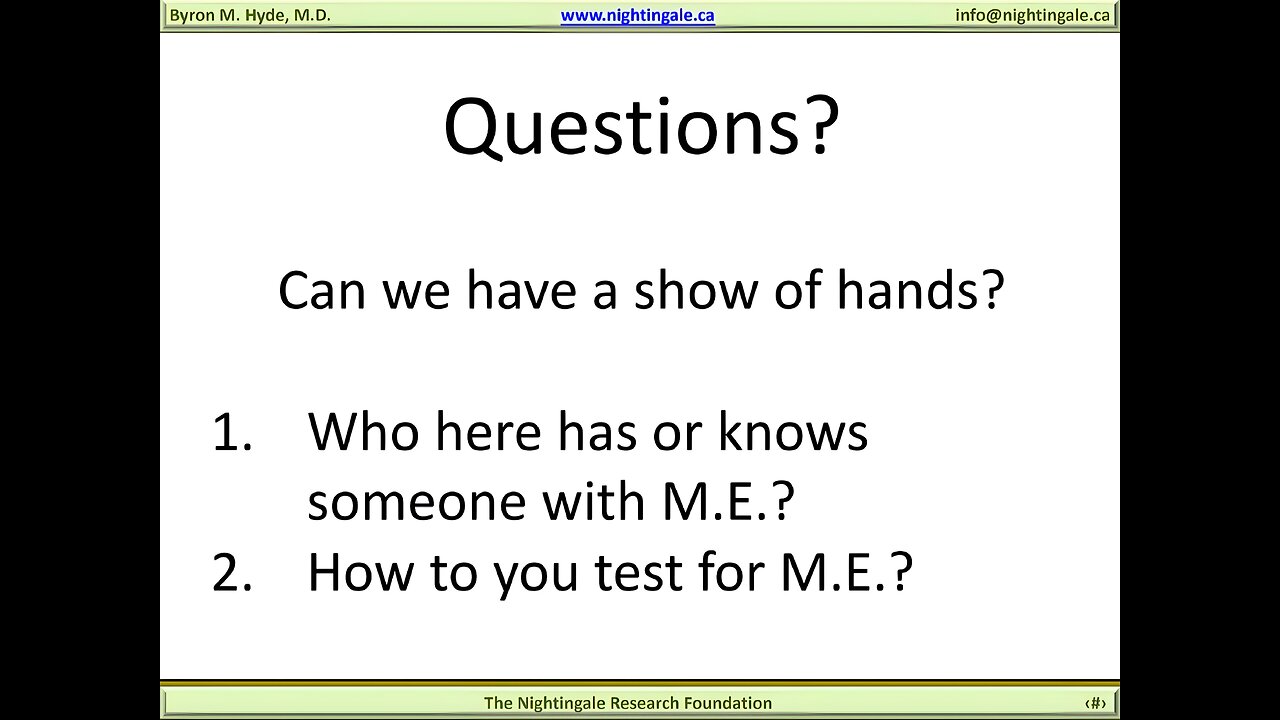 Byron M. Hyde, M.D. www.nightingale.ca info@nightingale.ca

Questions?

Can we have a show of hands?

1. Who here has or knows someone with M.E.?
2. How to you test for M.E.?

The Nightingale Research Foundation ‹#›